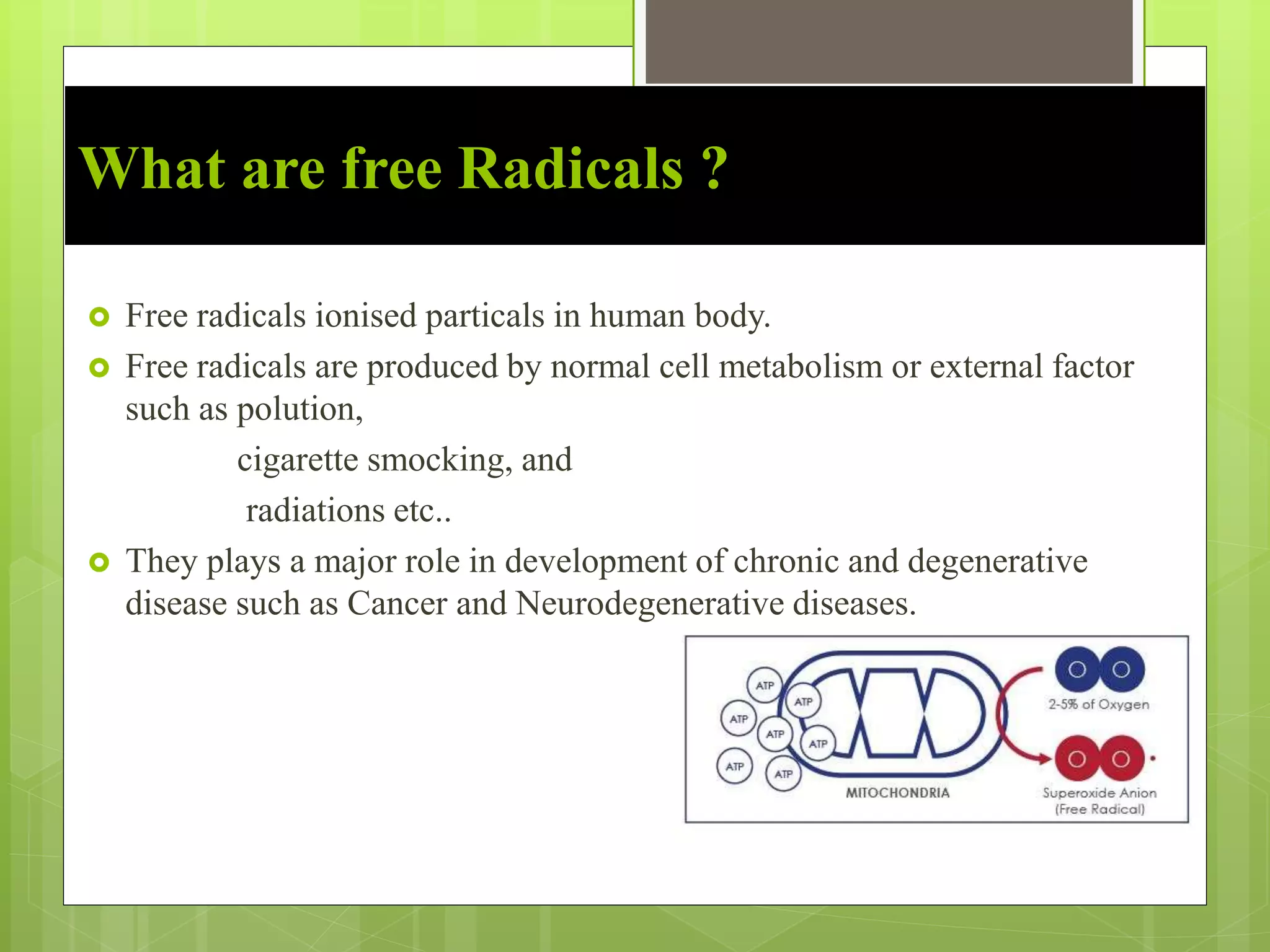 What are free Radicals ?

Free radicals ionised particals in human body.

Free radicals are produced by normal cell metabolism or external factor such as polution,

cigarette smocking, and

radiations etc..

They plays a major role in development of chronic and degenerative disease such as Cancer and Neurodegenerative diseases.

ATP
ATP
ATP
ATP
ATP
ATP
ATP
MITOCHONDRIA
O O
2-5% of Oxygen
O O
Superoxide Anion
(Free Radical)